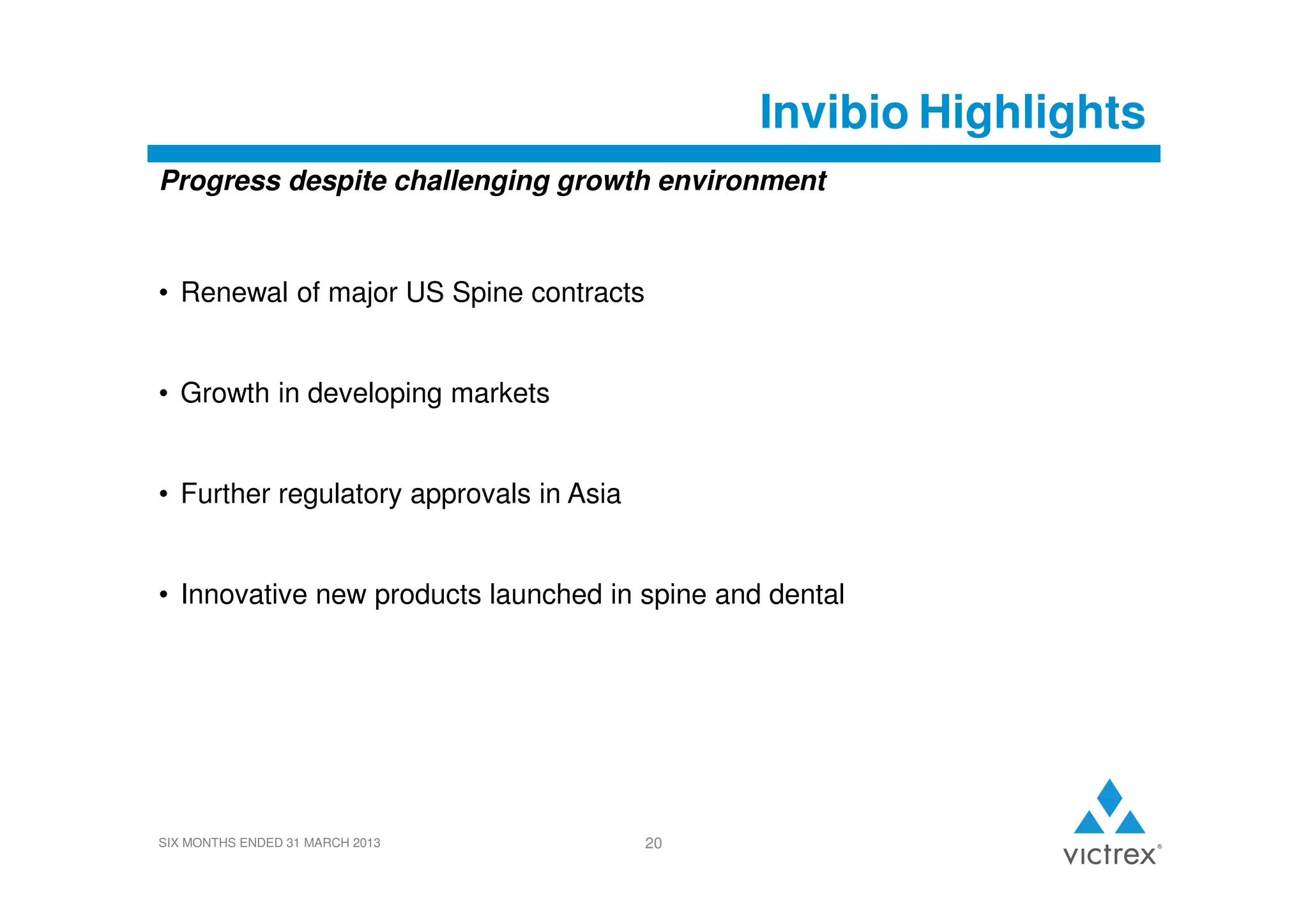 Invibio Highlights

Progress despite challenging growth environment

• Renewal of major US Spine contracts

• Growth in developing markets

• Further regulatory approvals in Asia

• Innovative new products launched in spine and dental

SIX MONTHS ENDED 31 MARCH 2013

20

victrex®